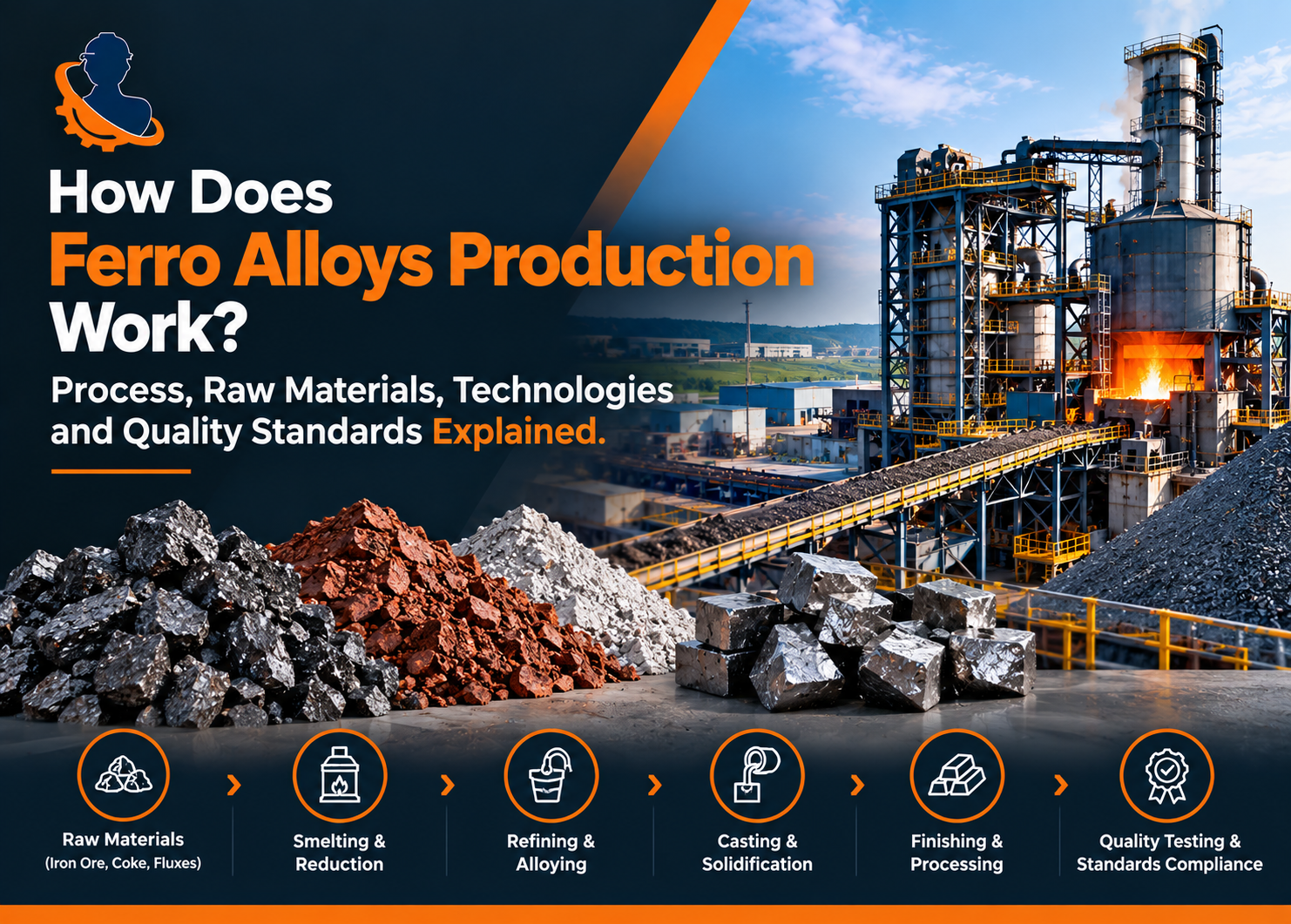 How Does
Ferro Alloys Production
Work?

Process, Raw Materials, Technologies and Quality Standards Explained.

Raw Materials
(Iron Ore, Coke, Fluxes)

Smelting & Reduction

Refining & Alloying

Casting & Solidification

Finishing & Processing

Quality Testing & Standards Compliance